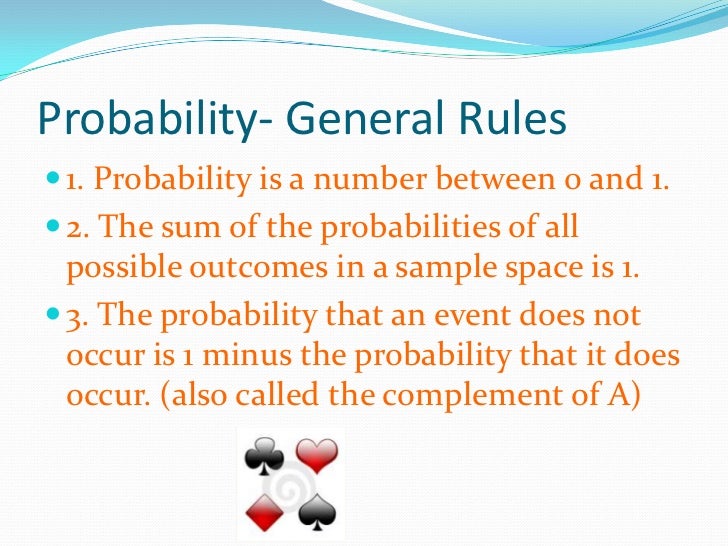 Probability- General Rules

1. Probability is a number between 0 and 1.

2. The sum of the probabilities of all possible outcomes in a sample space is 1.

3. The probability that an event does not occur is 1 minus the probability that it does occur. (also called the complement of A)